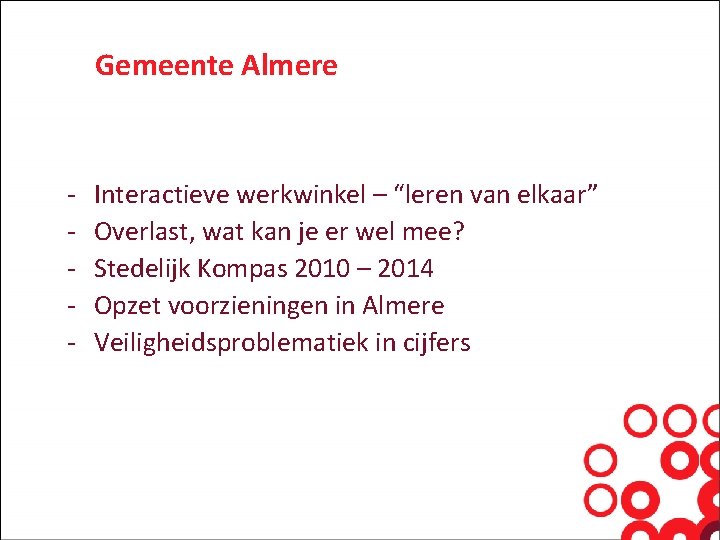 Gemeente Almere

- Interactieve werkwinkel – “leren van elkaar”
- Overlast, wat kan je er wel mee?
- Stedelijk Kompas 2010 – 2014
- Opzet voorzieningen in Almere
- Veiligheidsproblematiek in cijfers